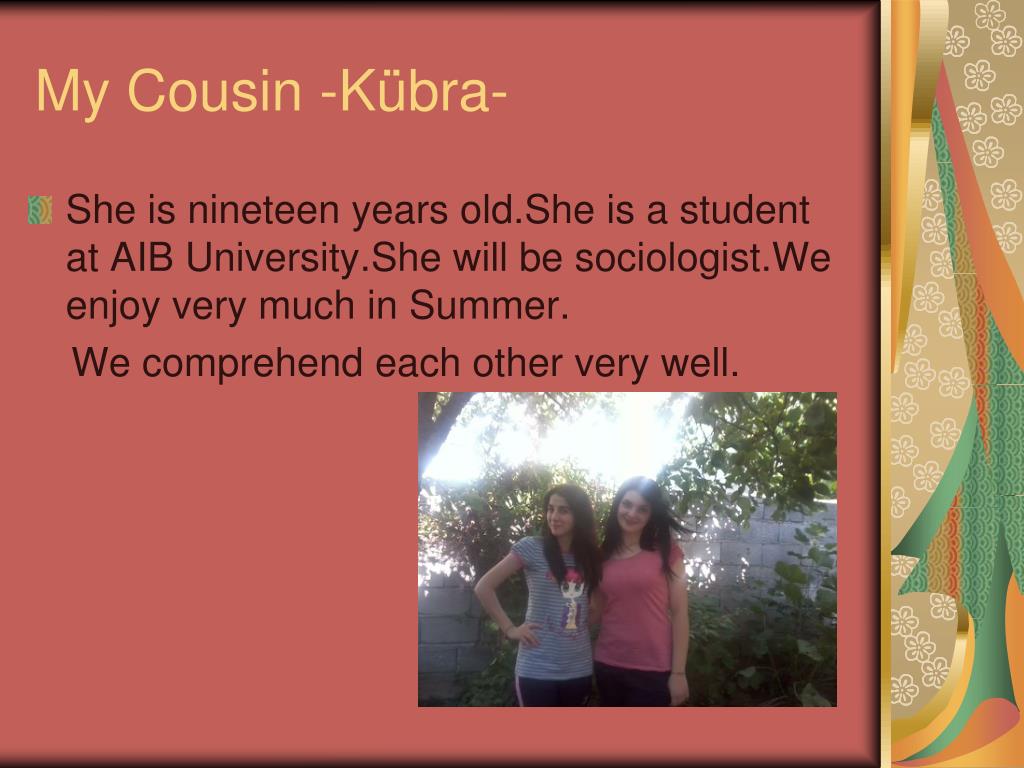 My Cousin -Kübra-

She is nineteen years old.She is a student at AIB University.She will be sociologist.We enjoy very much in Summer.

We comprehend each other very well.